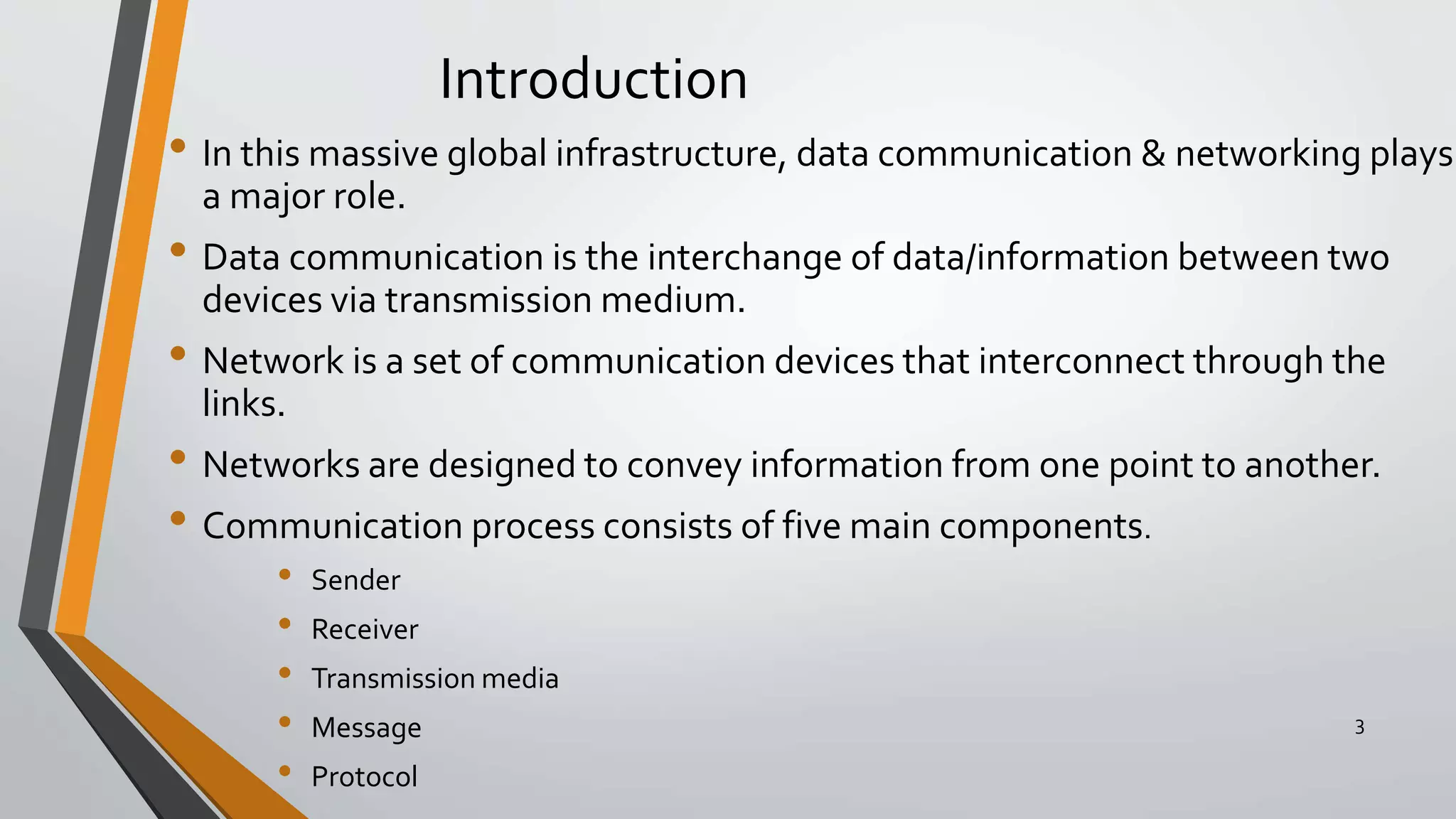 Introduction

• In this massive global infrastructure, data communication & networking plays a major role.

• Data communication is the interchange of data/information between two devices via transmission medium.

• Network is a set of communication devices that interconnect through the links.

• Networks are designed to convey information from one point to another.

• Communication process consists of five main components.

  • Sender
  • Receiver
  • Transmission media
  • Message
  • Protocol

3